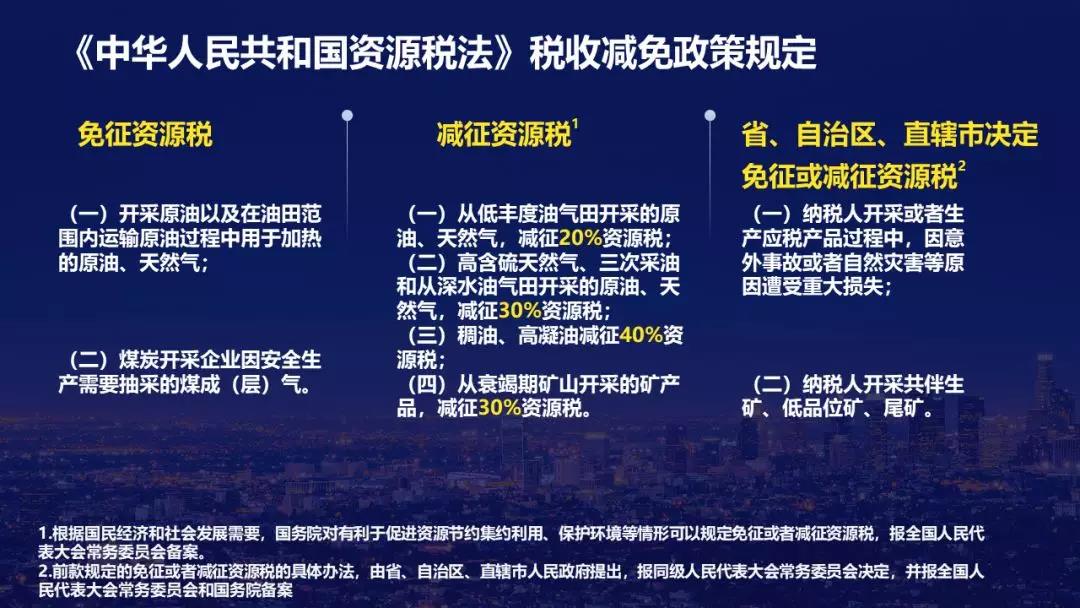 《中华人民共和国资源税法》税收减免政策规定

免征资源税

（一）开采原油以及在油田范围内运输原油过程中用于加热的原油、天然气；

（二）煤炭开采企业因安全生产需要抽采的煤成（层）气。

减征资源税$^1$

（一）从低丰度油气田开采的原油、天然气，减征20%资源税；
（二）高含硫天然气、三次采油和从深水油气田开采的原油、天然气，减征30%资源税；
（三）稠油、高凝油减征40%资源税；
（四）从衰竭期矿山开采的矿产品，减征30%资源税。

省、自治区、直辖市决定免征或减征资源税$^2$

（一）纳税人开采或者生产应税产品过程中，因意外事故或者自然灾害等原因遭受重大损失；

（二）纳税人开采共伴生矿、低品位矿、尾矿。

1.根据国民经济和社会发展需要，国务院对有利于促进资源节约集约利用、保护环境等情形可以规定免征或者减征资源税，报全国人民代表大会常务委员会备案。
2.前款规定的免征或者减征资源税的具体办法，由省、自治区、直辖市人民政府提出，报同级人民代表大会常务委员会决定，并报全国人民代表大会常务委员会和国务院备案